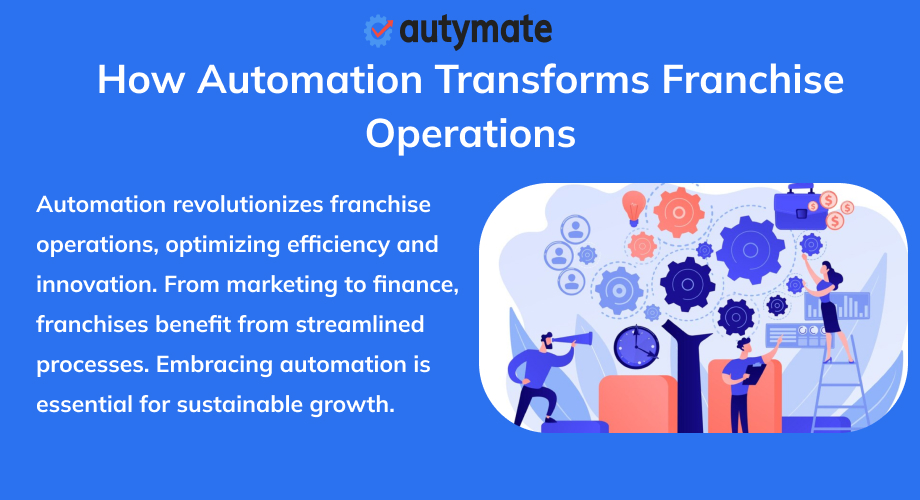 autymate

How Automation Transforms Franchise Operations

Automation revolutionizes franchise operations, optimizing efficiency and innovation. From marketing to finance, franchises benefit from streamlined processes. Embracing automation is essential for sustainable growth.